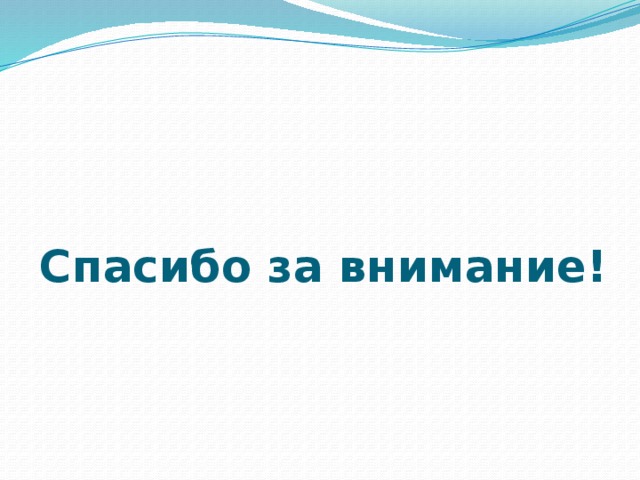 Спасибо за внимание!